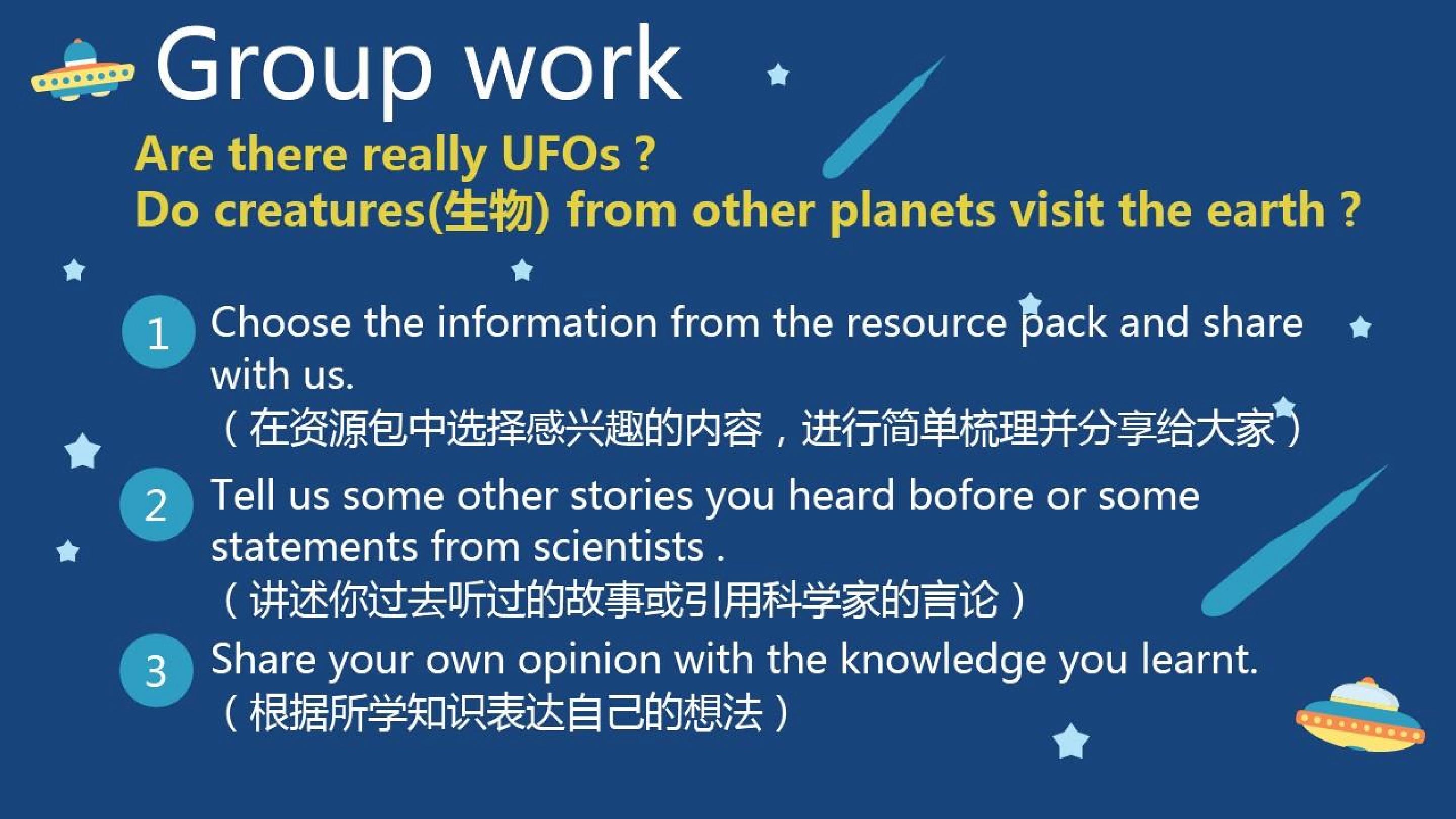 Group work

Are there really UFOs ?
Do creatures(生物) from other planets visit the earth ?

1 Choose the information from the resource pack and share with us.
（在资源包中选择感兴趣的内容，进行简单梳理并分享给大家）

2 Tell us some other stories you heard bofore or some statements from scientists .
（讲述你过去听过的故事或引用科学家的言论）

3 Share your own opinion with the knowledge you learnt.
（根据所学知识表达自己的想法）